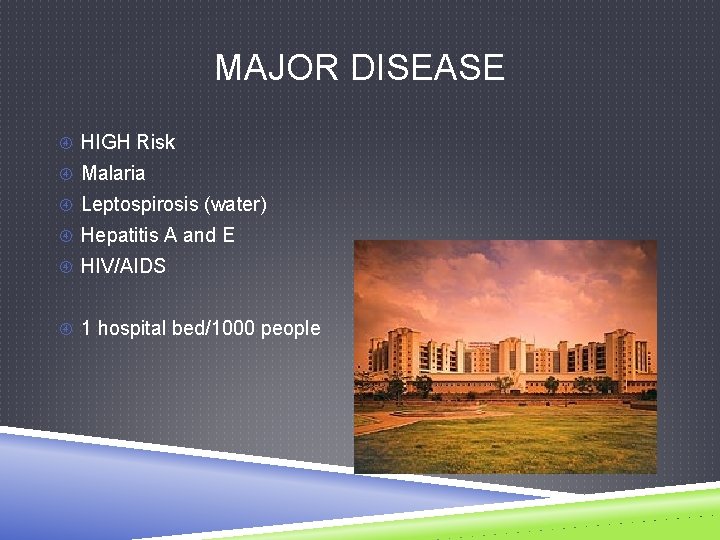 MAJOR DISEASE

HIGH Risk
Malaria
Leptospirosis (water)
Hepatitis A and E
HIV/AIDS

1 hospital bed/1000 people